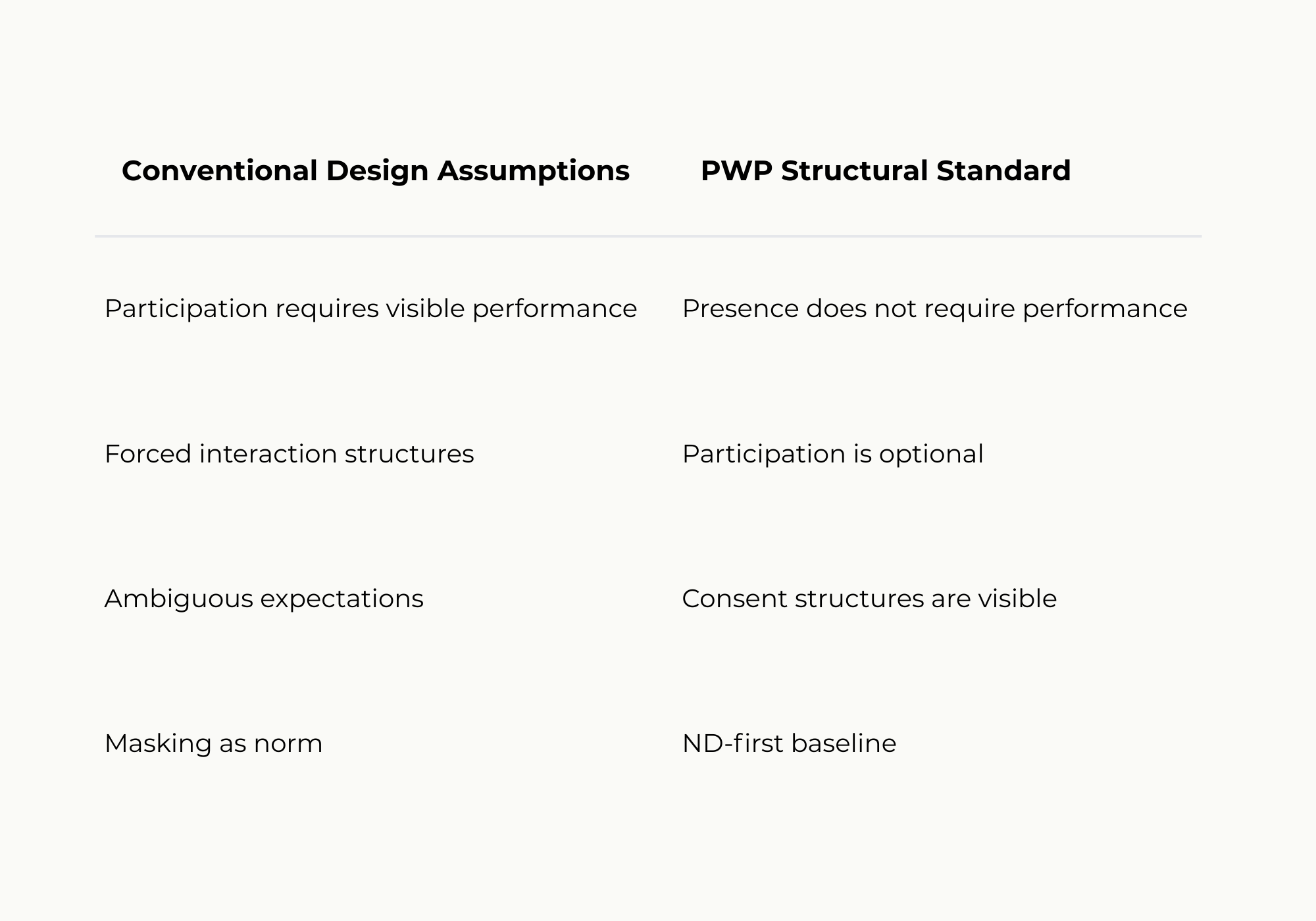 | Conventional Design Assumptions | PWP Structural Standard |
|---|---|
| Participation requires visible performance | Presence does not require performance |
| Forced interaction structures | Participation is optional |
| Ambiguous expectations | Consent structures are visible |
| Masking as norm | ND-first baseline |